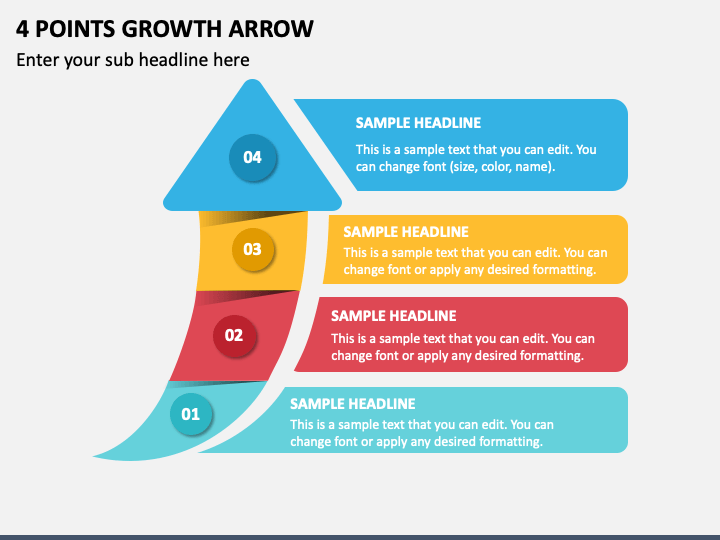 4 POINTS GROWTH ARROW

Enter your sub headline here

04

SAMPLE HEADLINE

This is a sample text that you can edit. You can change font (size, color, name).

03

SAMPLE HEADLINE

This is a sample text that you can edit. You can change font or apply any desired formatting.

02

SAMPLE HEADLINE

This is a sample text that you can edit. You can change font or apply any desired formatting.

01

SAMPLE HEADLINE

This is a sample text that you can edit. You can change font or apply any desired formatting.